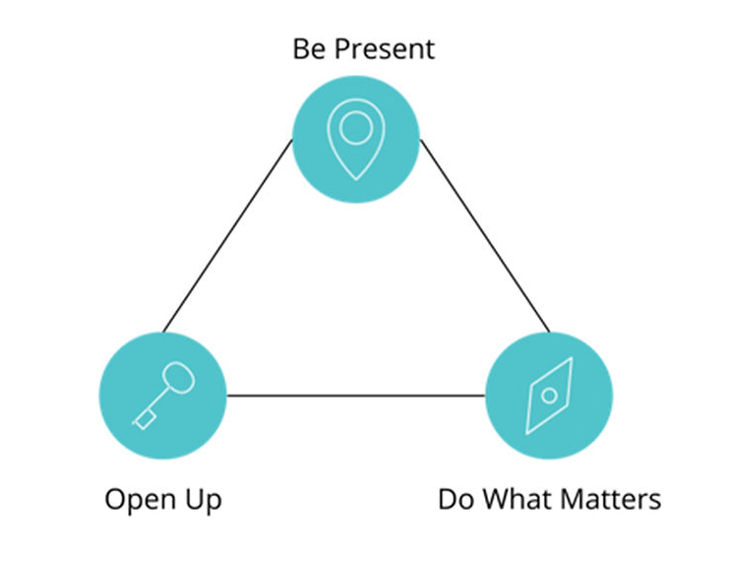 Be Present

Open Up

Do What Matters